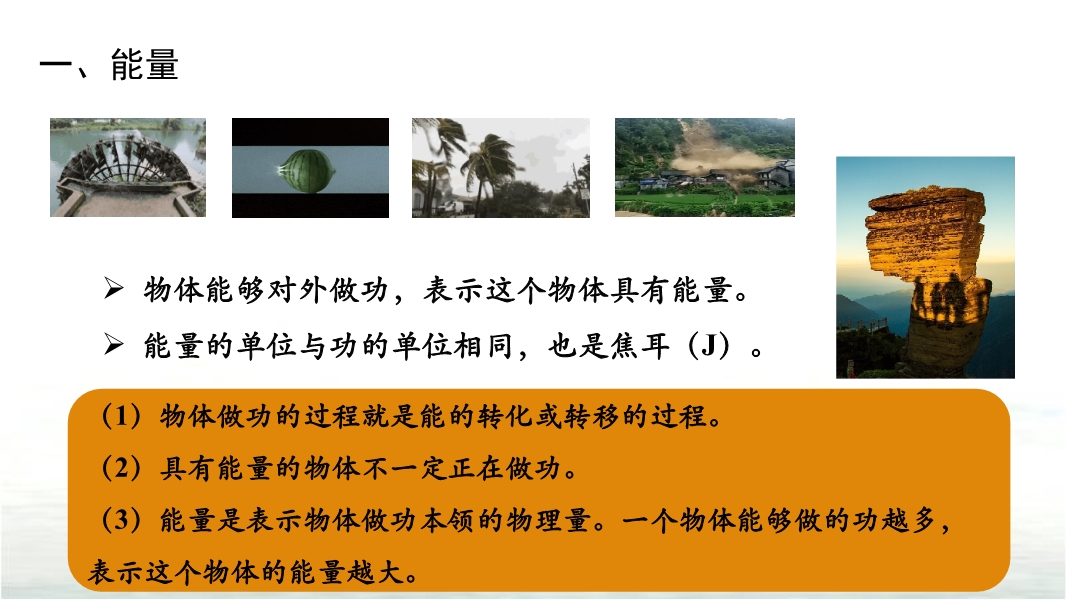 一、能量

➢ 物体能够对外做功，表示这个物体具有能量。

➢ 能量的单位与功的单位相同，也是焦耳（J）。

（1）物体做功的过程就是能的转化或转移的过程。

（2）具有能量的物体不一定正在做功。

（3）能量是表示物体做功本领的物理量。一个物体能够做的功越多，表示这个物体的能量越大。